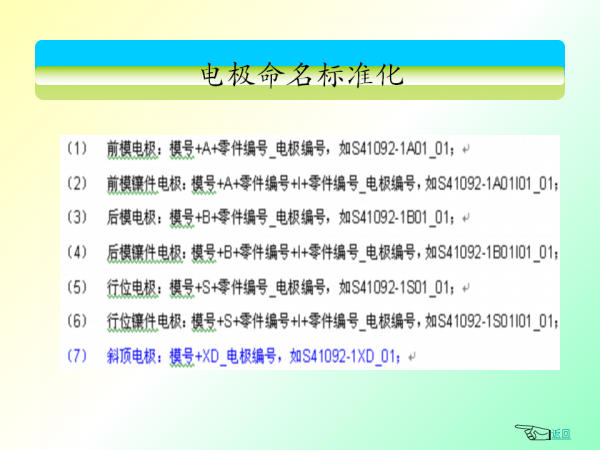 电极命名标准化

（1） 前模电极：模号+A+零件编号_电极编号，如S41092-1A01_01；

（2） 前模镶件电极：模号+A+零件编号+I+零件编号_电极编号，如S41092-1A01I01_01；

（3） 后模电极：模号+B+零件编号_电极编号，如S41092-1B01_01；

（4） 后模镶件电极：模号+B+零件编号+I+零件编号_电极编号，如S41092-1B01I01_01；

（5） 行位电极：模号+S+零件编号_电极编号，如S41092-1S01_01；

（6） 行位镶件电极：模号+S+零件编号+I+零件编号_电极编号，如S41092-1S01I01_01；

（7） 斜顶电极：模号+XD_电极编号，如S41092-1XD_01；

返回